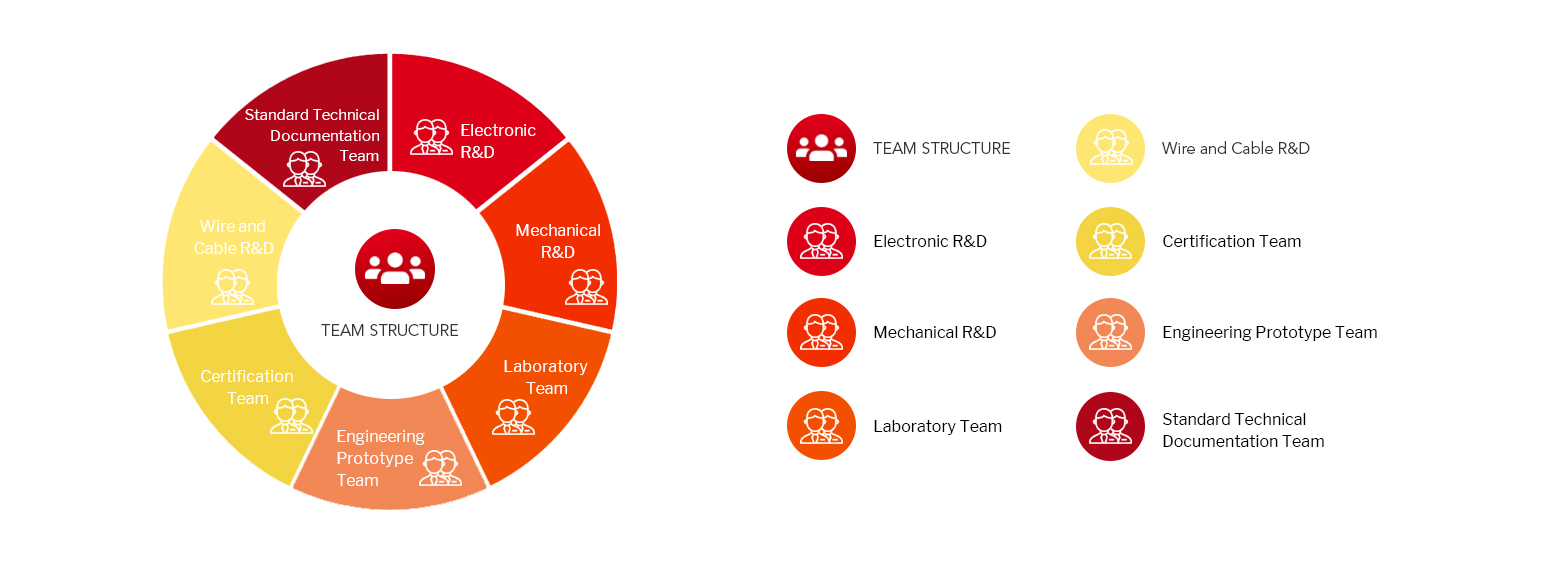 Standard Technical Documentation Team

Electronic R&D

Mechanical R&D

Laboratory Team

Engineering Prototype Team

Certification Team

Wire and Cable R&D

TEAM STRUCTURE

TEAM STRUCTURE

Electronic R&D

Mechanical R&D

Laboratory Team

Wire and Cable R&D

Certification Team

Engineering Prototype Team

Standard Technical Documentation Team